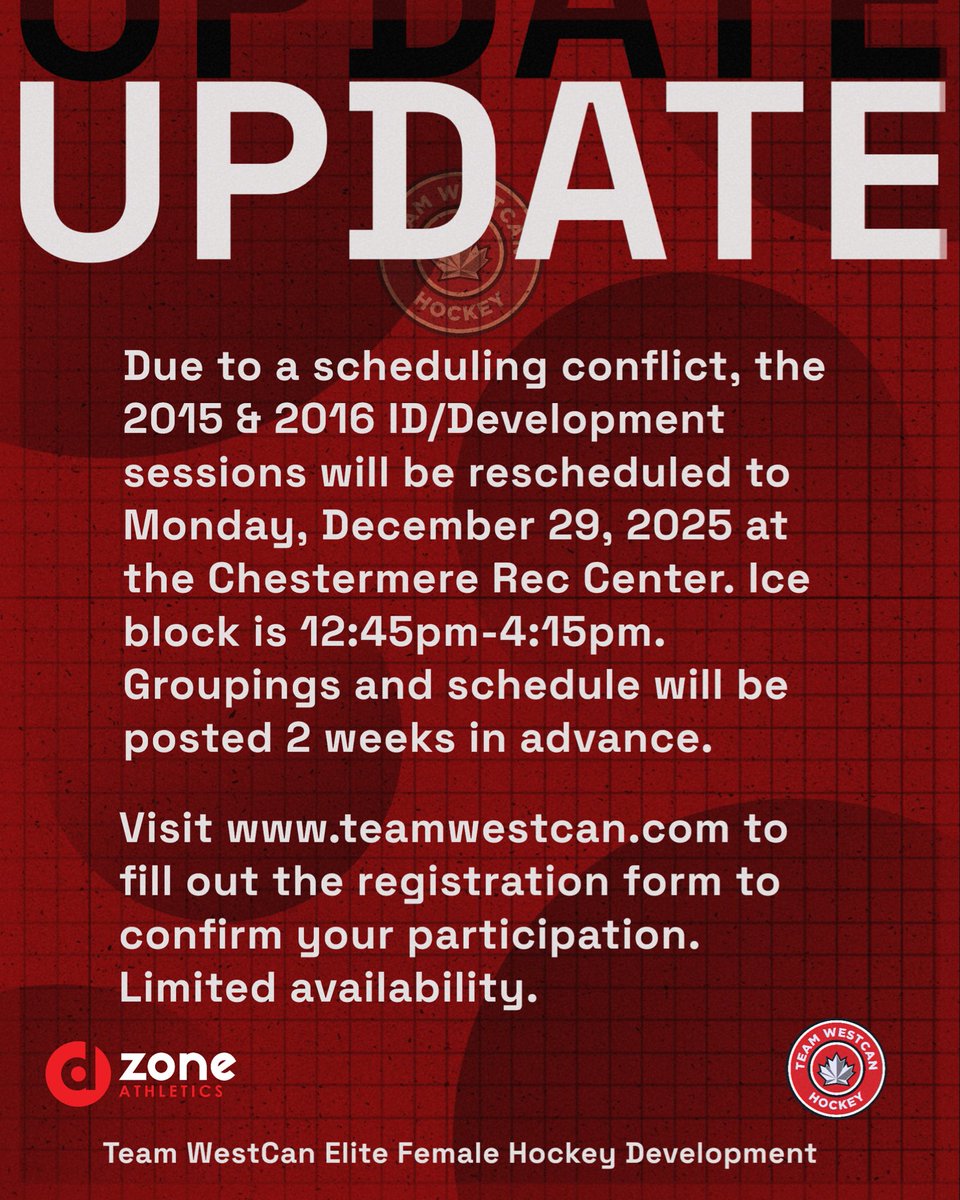 UPDATE

UPDATE

TEAM WESTCAN HOCKEY

Due to a scheduling conflict, the 2015 & 2016 ID/Development sessions will be rescheduled to Monday, December 29, 2025 at the Chestermere Rec Center. Ice block is 12:45pm-4:15pm. Groupings and schedule will be posted 2 weeks in advance.

Visit www.teamwestcan.com to fill out the registration form to confirm your participation. Limited availability.

d zone ATHLETICS

TEAM WESTCAN HOCKEY

Team WestCan Elite Female Hockey Development